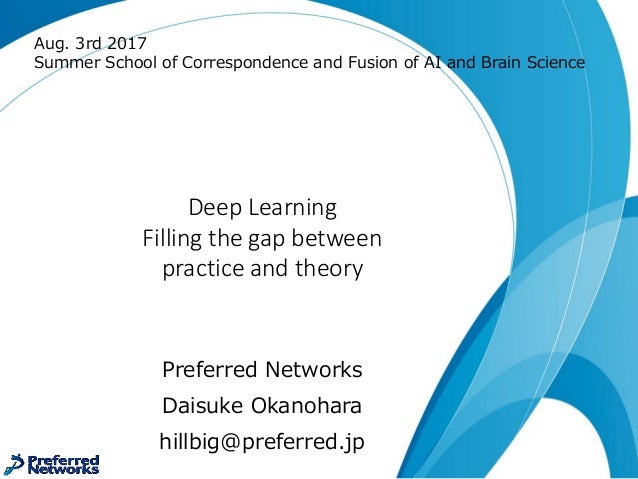 Aug. 3rd 2017
Summer School of Correspondence and Fusion of AI and Brain Science

Deep Learning
Filling the gap between practice and theory

Preferred Networks
Daisuke Okanohara
hillbig@preferred.jp

Preferred Networks